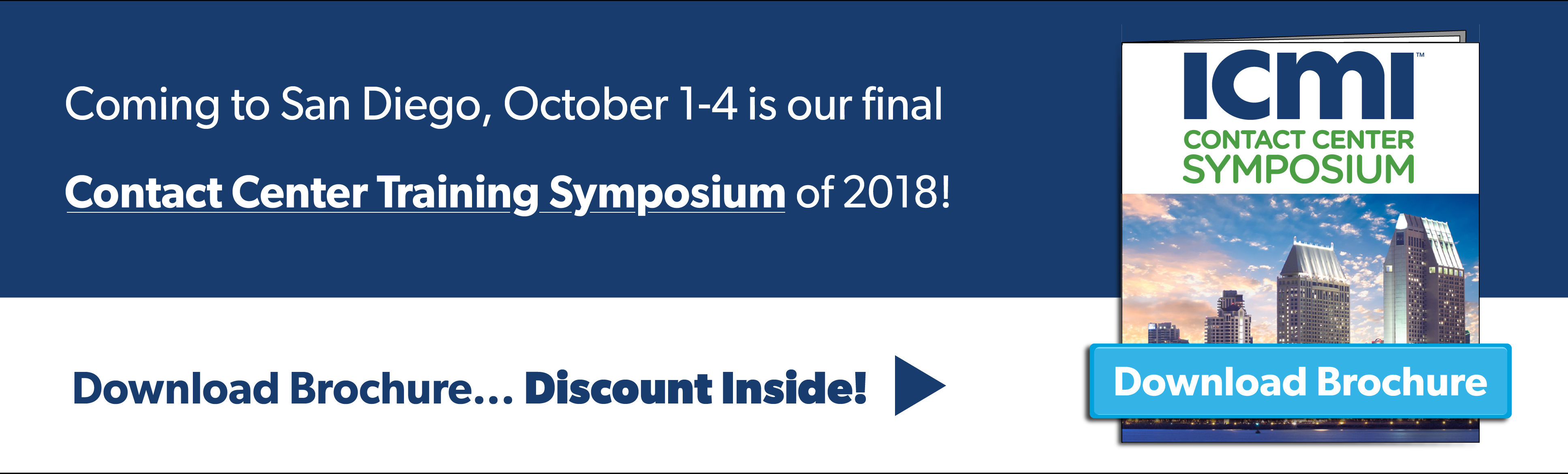 Coming to San Diego, October 1-4 is our final

Contact Center Training Symposium of 2018!

Download Brochure... Discount Inside!

ICMI™

CONTACT CENTER SYMPOSIUM

Download Brochure